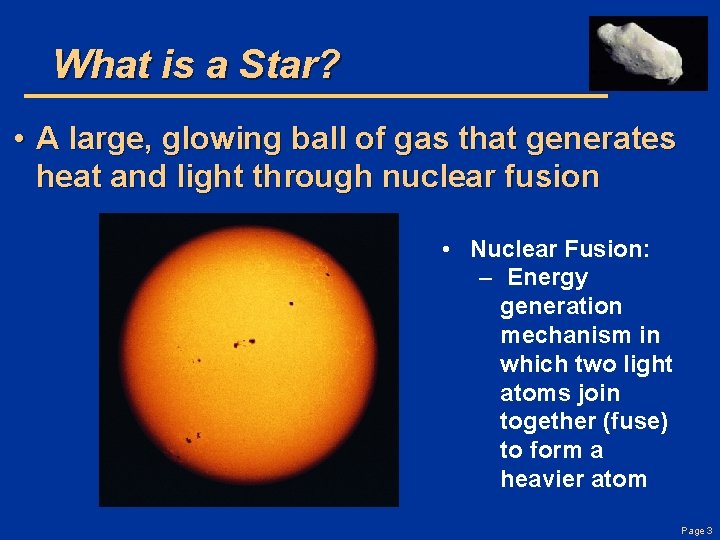 What is a Star?

• A large, glowing ball of gas that generates heat and light through nuclear fusion

• Nuclear Fusion:
– Energy generation mechanism in which two light atoms join together (fuse) to form a heavier atom

Page 3